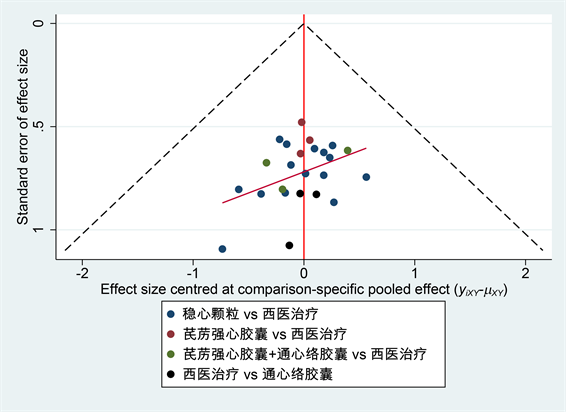 Standard error of effect size

0

.5

1

-2

-1

0

1

2

Effect size centred at comparison-specific pooled effect ($y_{iXY}$-$\mu_{XY}$)

稳心颗粒 vs 西医治疗

芪苈强心胶囊 vs 西医治疗

芪苈强心胶囊+通心络胶囊 vs 西医治疗

西医治疗 vs 通心络胶囊